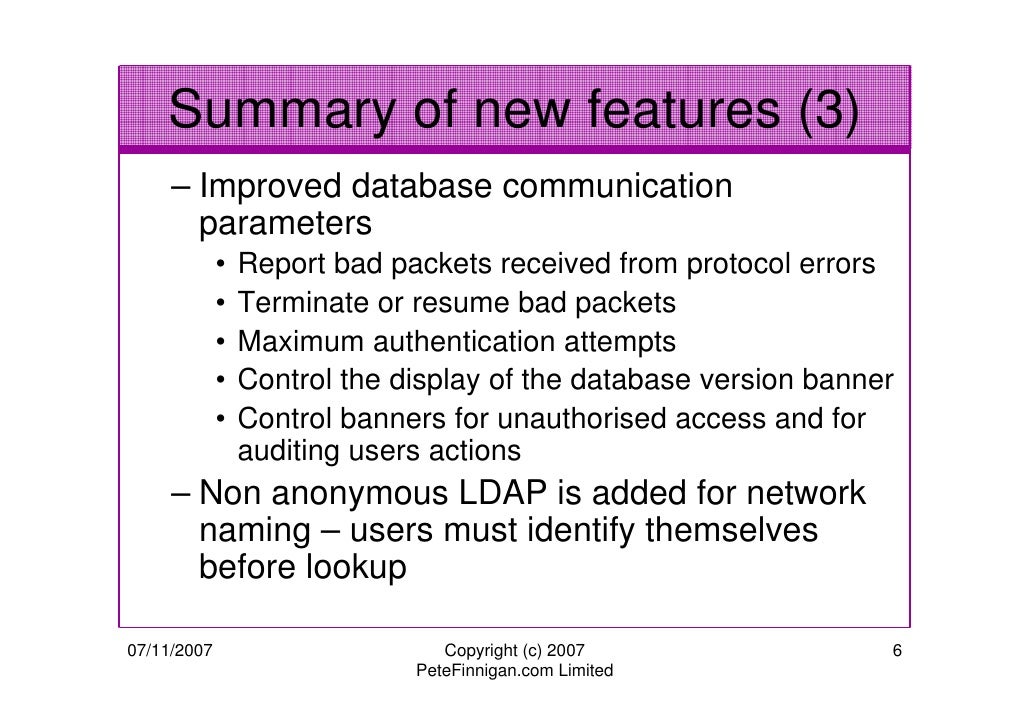 Summary of new features (3)

– Improved database communication parameters
• Report bad packets received from protocol errors
• Terminate or resume bad packets
• Maximum authentication attempts
• Control the display of the database version banner
• Control banners for unauthorised access and for auditing users actions
– Non anonymous LDAP is added for network naming – users must identify themselves before lookup

07/11/2007

Copyright (c) 2007
PeteFinnigan.com Limited

6